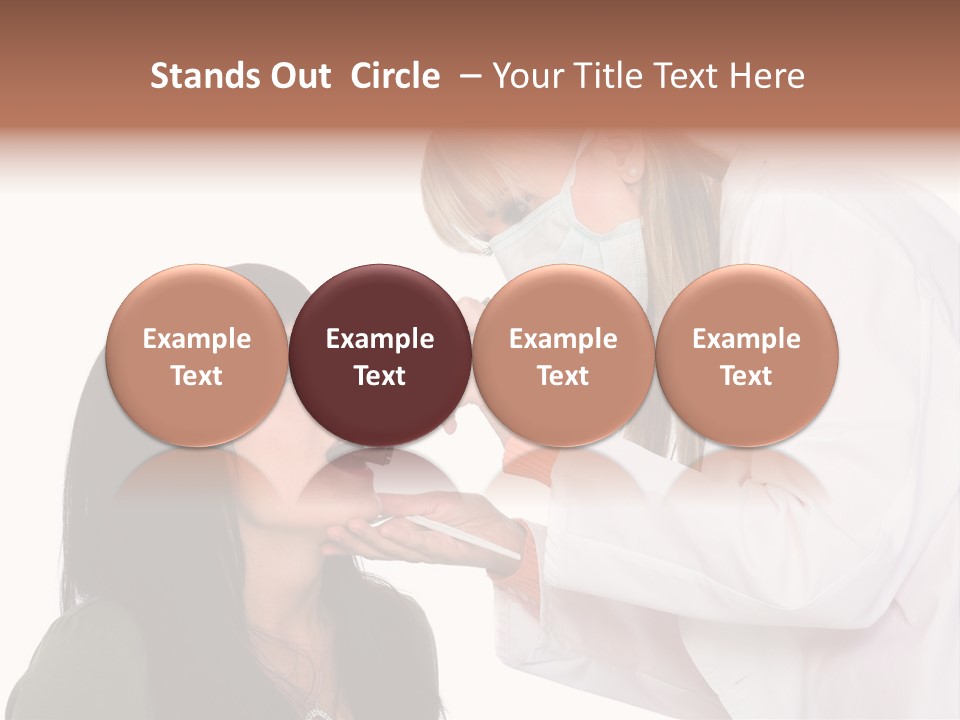 Stands Out  Circle  – Your Title Text Here

Example Text

Example Text

Example Text

Example Text